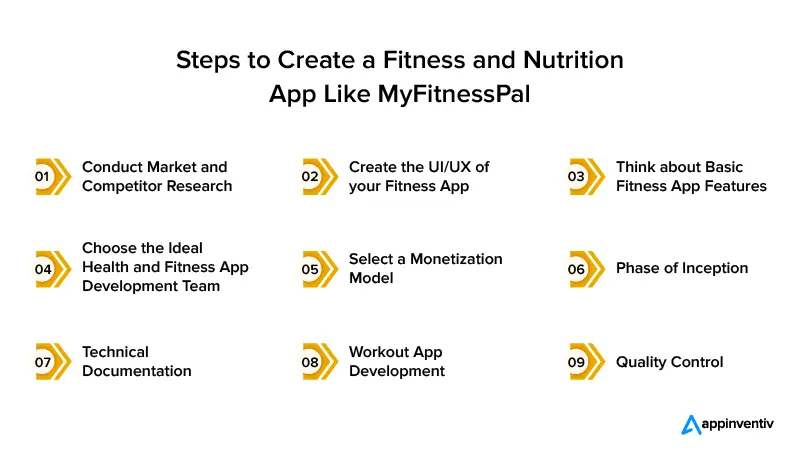 Steps to Create a Fitness and Nutrition App Like MyFitnessPal

01 Conduct Market and Competitor Research

02 Create the UI/UX of your Fitness App

03 Think about Basic Fitness App Features

04 Choose the Ideal Health and Fitness App Development Team

05 Select a Monetization Model

06 Phase of Inception

07 Technical Documentation

08 Workout App Development

09 Quality Control

appinventiv